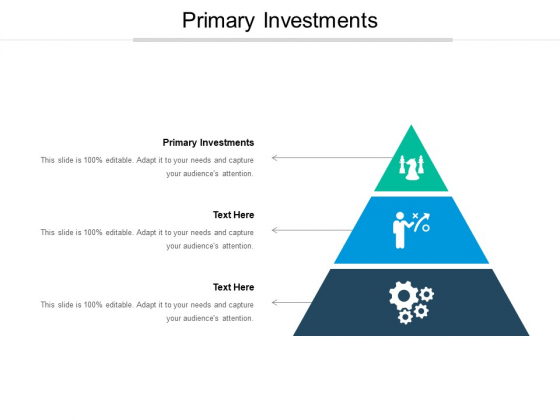 Primary Investments

Primary Investments

This slide is 100% editable. Adapt it to your needs and capture your audience's attention.

Text Here

This slide is 100% editable. Adapt it to your needs and capture your audience's attention.

Text Here

This slide is 100% editable. Adapt it to your needs and capture your audience's attention.